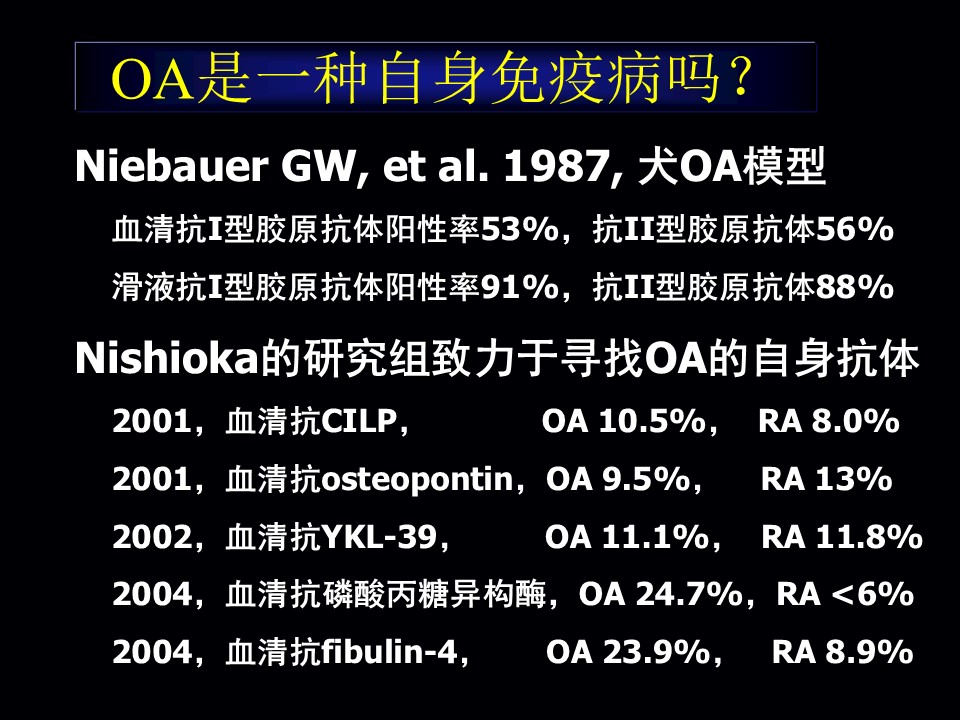 OA是一种自身免疫病吗？

Niebauer GW, et al. 1987, 犬OA模型

血清抗I型胶原抗体阳性率53%，抗II型胶原抗体56%

滑液抗I型胶原抗体阳性率91%，抗II型胶原抗体88%

Nishioka的研究组致力于寻找OA的自身抗体

2001，血清抗CILP， OA 10.5%， RA 8.0%

2001，血清抗osteopontin，OA 9.5%， RA 13%

2002，血清抗YKL-39， OA 11.1%， RA 11.8%

2004，血清抗磷酸丙糖异构酶，OA 24.7%，RA <6%

2004，血清抗fibulin-4， OA 23.9%， RA 8.9%